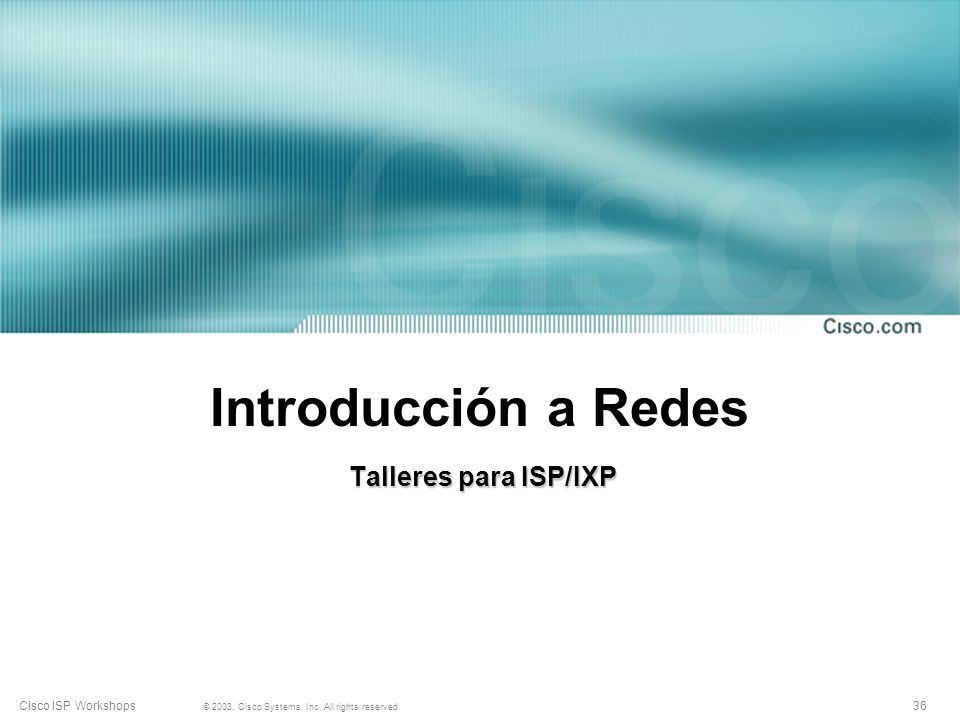 Cisco

Cisco.com

Introducción a Redes

Talleres para ISP/IXP

Cisco ISP Workshops © 2003, Cisco Systems, Inc. All rights reserved. 36